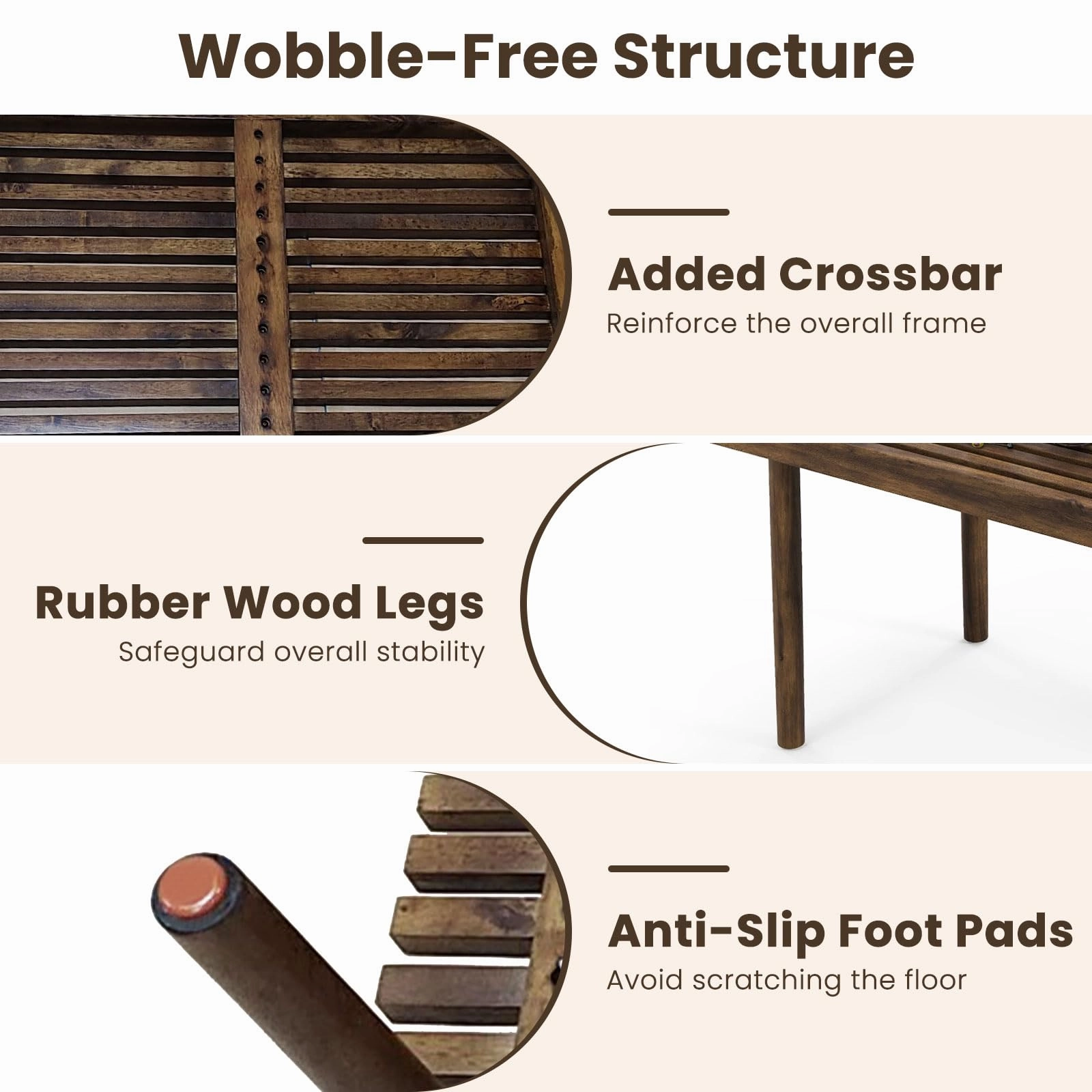 Wobble-Free Structure

Added Crossbar
Reinforce the overall frame

Rubber Wood Legs
Safeguard overall stability

Anti-Slip Foot Pads
Avoid scratching the floor